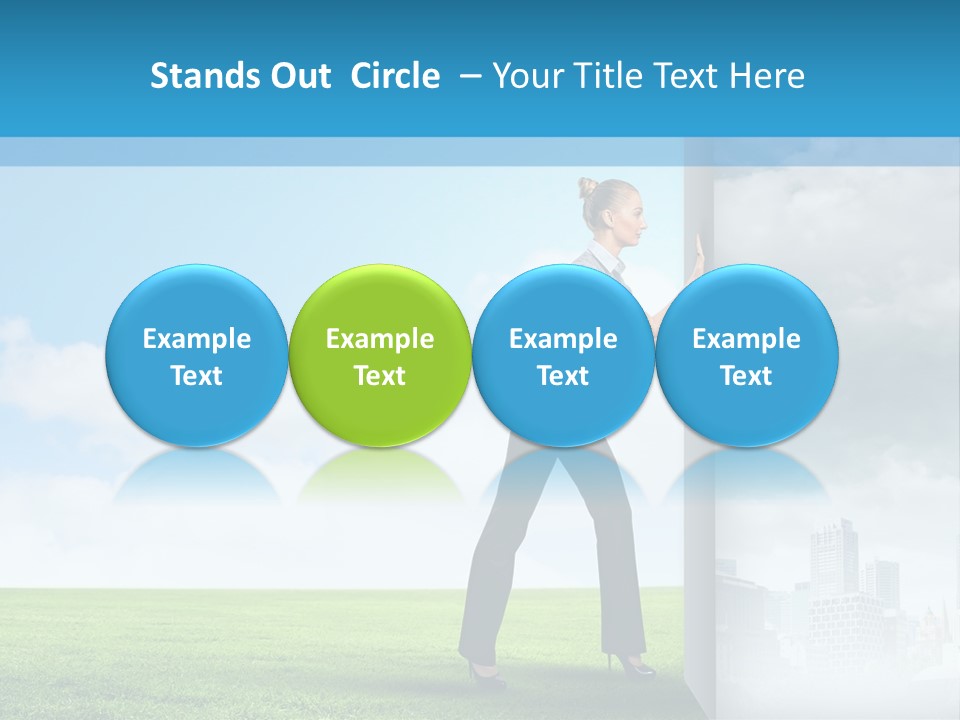 Stands Out Circle – Your Title Text Here

Example Text

Example Text

Example Text

Example Text